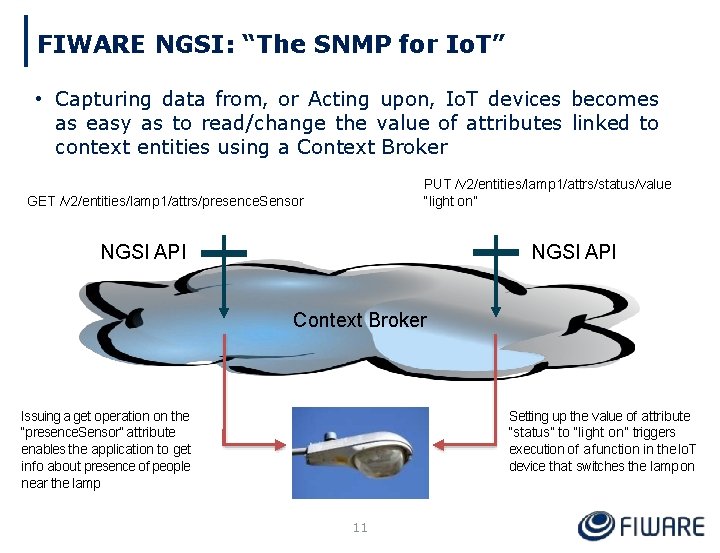 FIWARE NGSI: “The SNMP for IoT”

• Capturing data from, or Acting upon, IoT devices becomes as easy as to read/change the value of attributes linked to context entities using a Context Broker

GET /v2/entities/lamp1/attrs/presenceSensor

PUT /v2/entities/lamp1/attrs/status/value "light on"

NGSI API

NGSI API

Context Broker

Issuing a get operation on the "presenceSensor" attribute enables the application to get info about presence of people near the lamp

Setting up the value of attribute "status" to "light on" triggers execution of a function in the IoT device that switches the lamp on

11

FIWARE